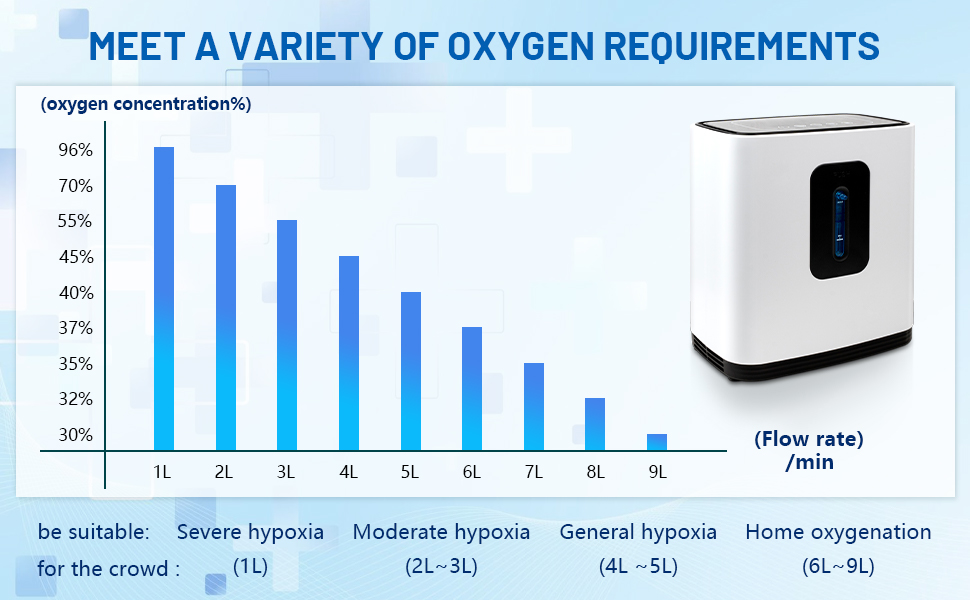 MEET A VARIETY OF OXYGEN REQUIREMENTS

(oxygen concentration%)

96%
70%
55%
45%
40%
37%
35%
32%
30%

1L 2L 3L 4L 5L 6L 7L 8L 9L

(Flow rate) /min

be suitable: for the crowd :

Severe hypoxia (1L)

Moderate hypoxia (2L~3L)

General hypoxia (4L ~5L)

Home oxygenation (6L~9L)